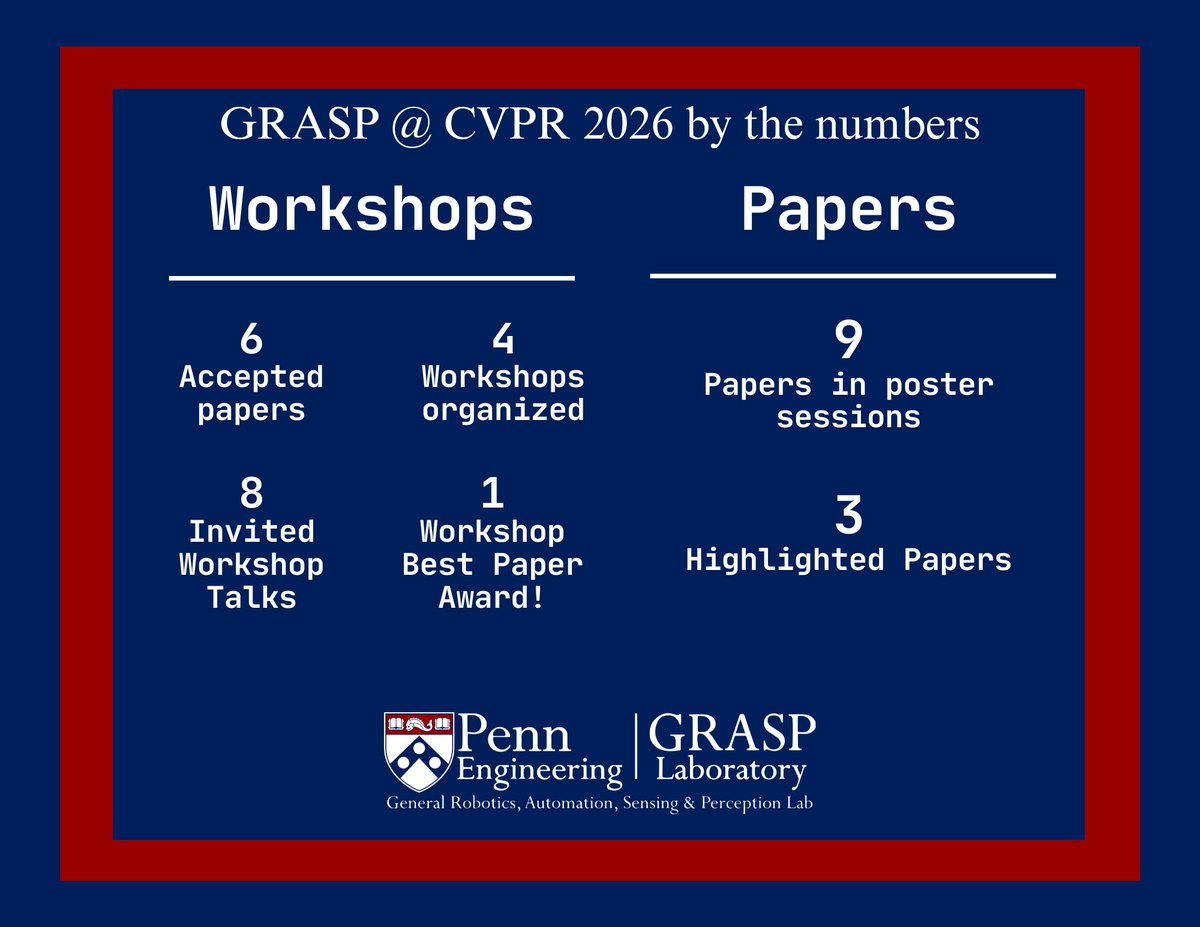 GRASP @ CVPR 2026 by the numbers

Workshops

6
Accepted papers

4
Workshops organized

8
Invited Workshop Talks

1
Workshop Best Paper Award!

Papers

9
Papers in poster sessions

3
Highlighted Papers

Penn Engineering | GRASP Laboratory
General Robotics, Automation, Sensing & Perception Lab